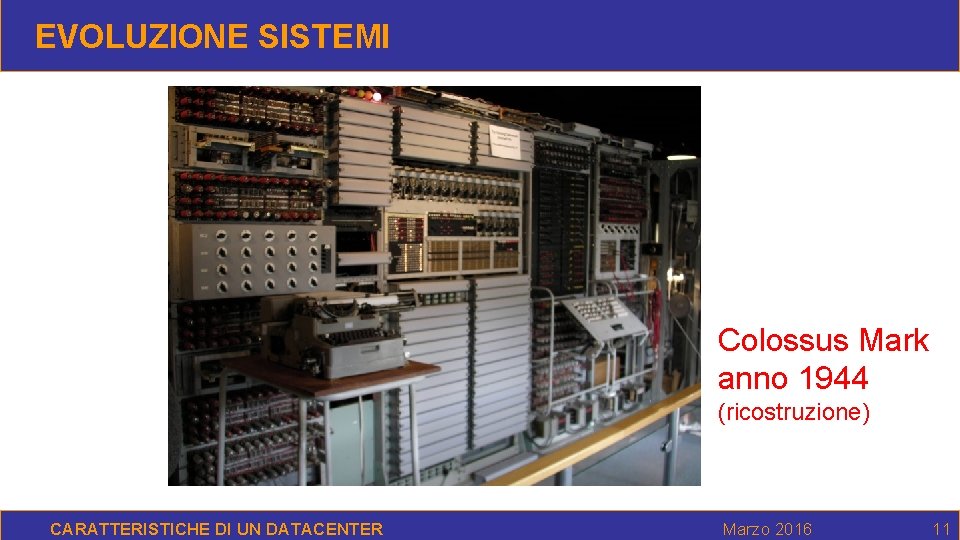 EVOLUZIONE SISTEMI

Colossus Mark anno 1944
(ricostruzione)

CARATTERISTICHE DI UN DATACENTER

Marzo 2016

11